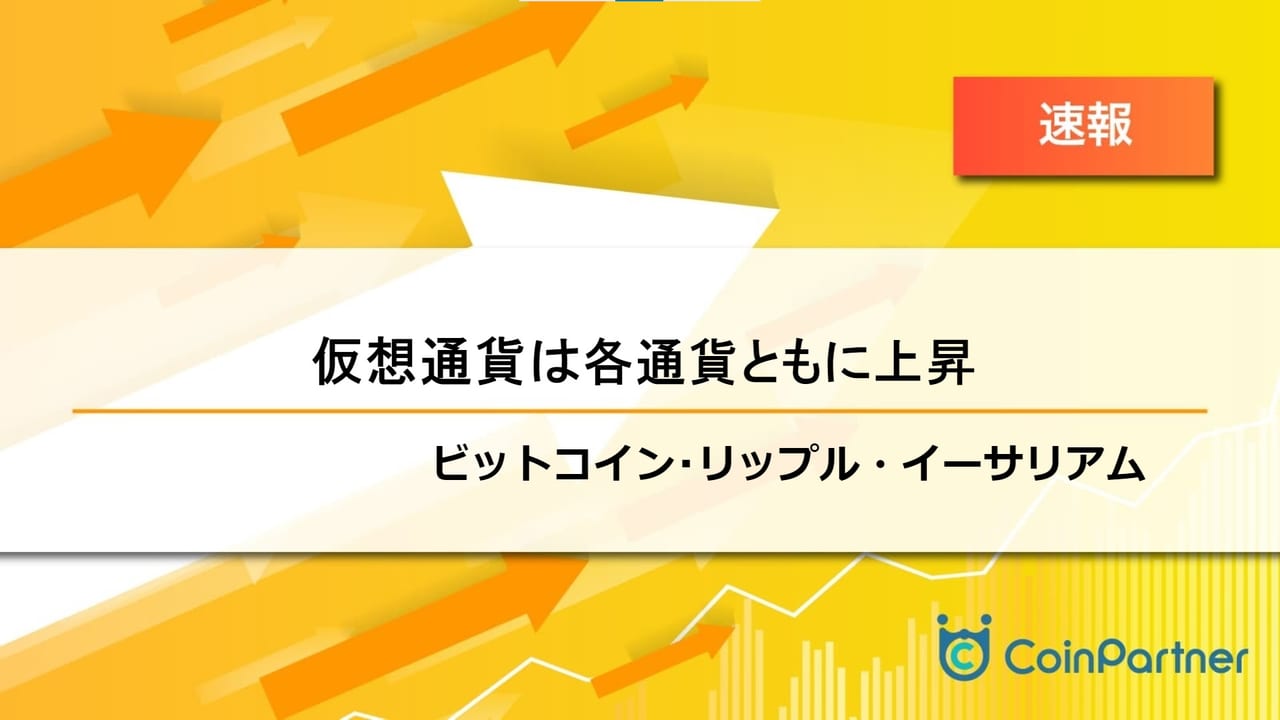 速報

仮想通貨は各通貨ともに上昇

ビットコイン･リップル・イーサリアム

CoinPartner